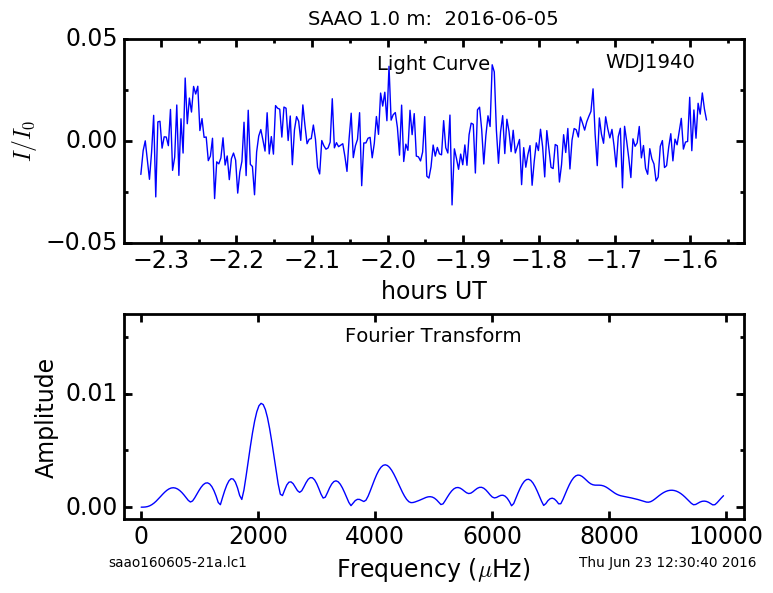 SAAO 1.0 m: 2016-06-05

Light Curve

WDJ1940

$I/I_0$

0.05

0.00

−0.05

−2.3 −2.2 −2.1 −2.0 −1.9 −1.8 −1.7 −1.6

hours UT

Fourier Transform

Amplitude

0.01

0.00

0 2000 4000 6000 8000 10000

saao160605-21a.lc1

Frequency ($\mu$Hz)

Thu Jun 23 12:30:40 2016